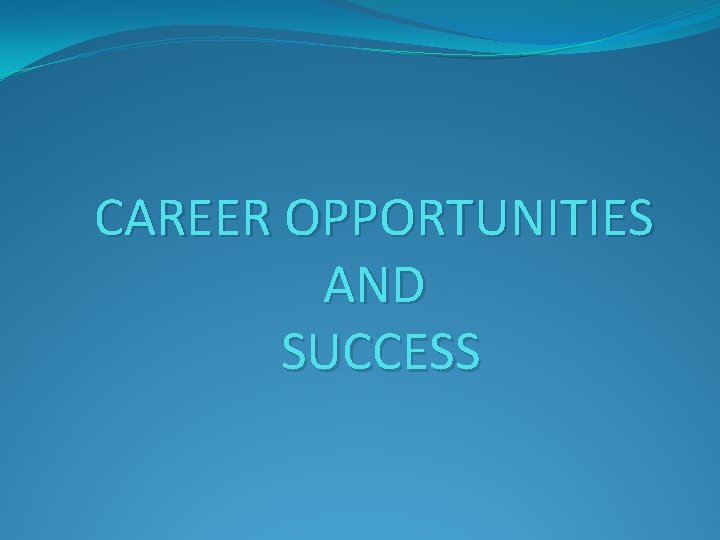 CAREER OPPORTUNITIES
AND
SUCCESS